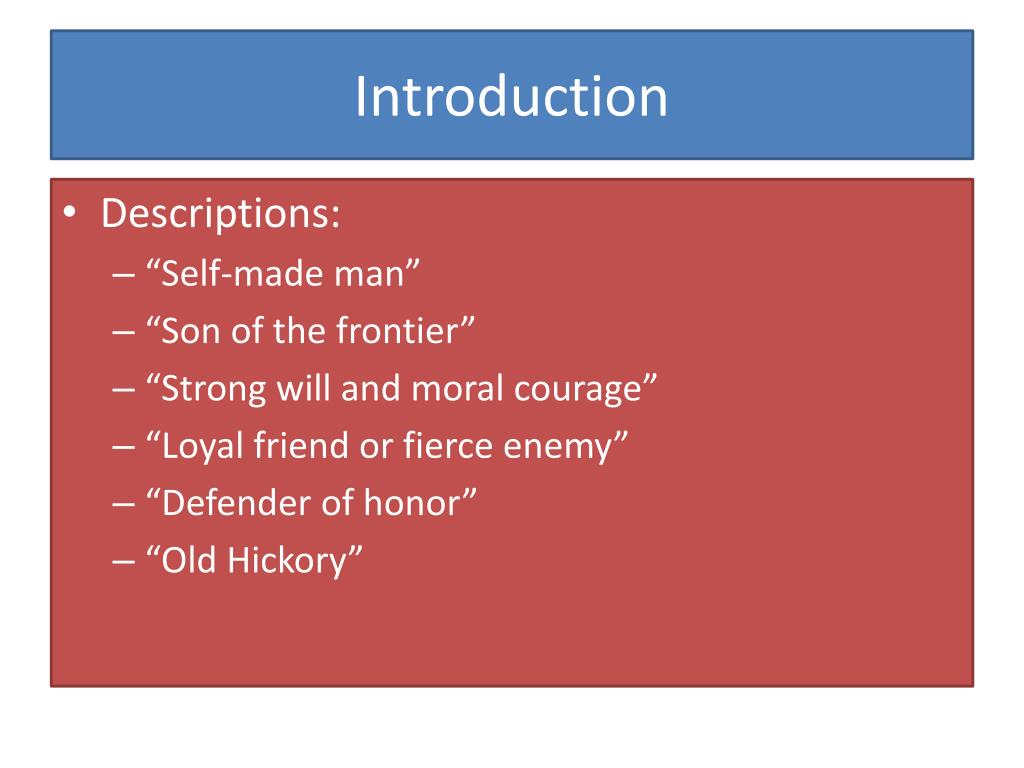 Introduction

• Descriptions:
– “Self-made man”
– “Son of the frontier”
– “Strong will and moral courage”
– “Loyal friend or fierce enemy”
– “Defender of honor”
– “Old Hickory”